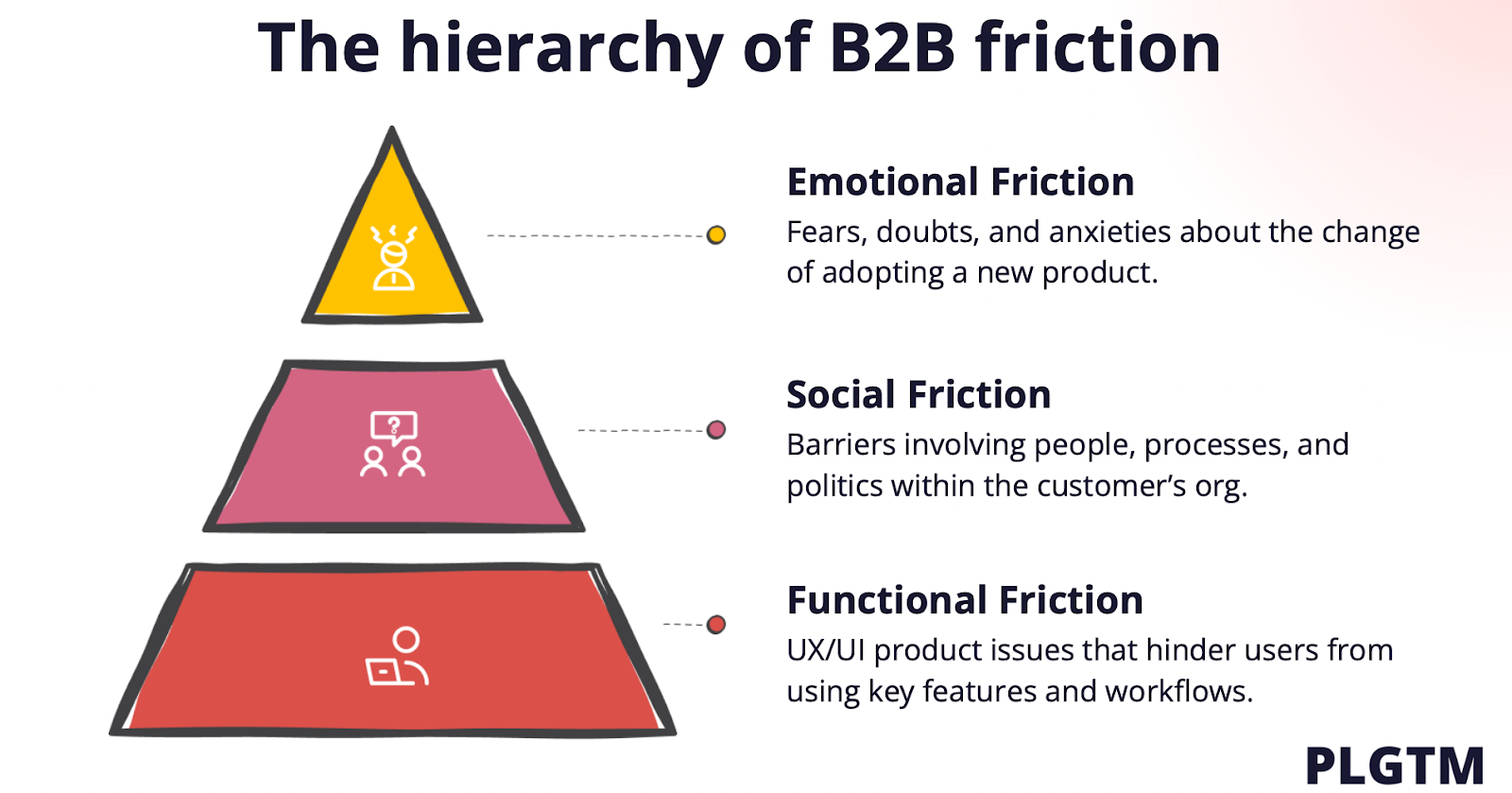 The hierarchy of B2B friction

Emotional Friction
Fears, doubts, and anxieties about the change of adopting a new product.

Social Friction
Barriers involving people, processes, and politics within the customer's org.

Functional Friction
UX/UI product issues that hinder users from using key features and workflows.

PLGTM